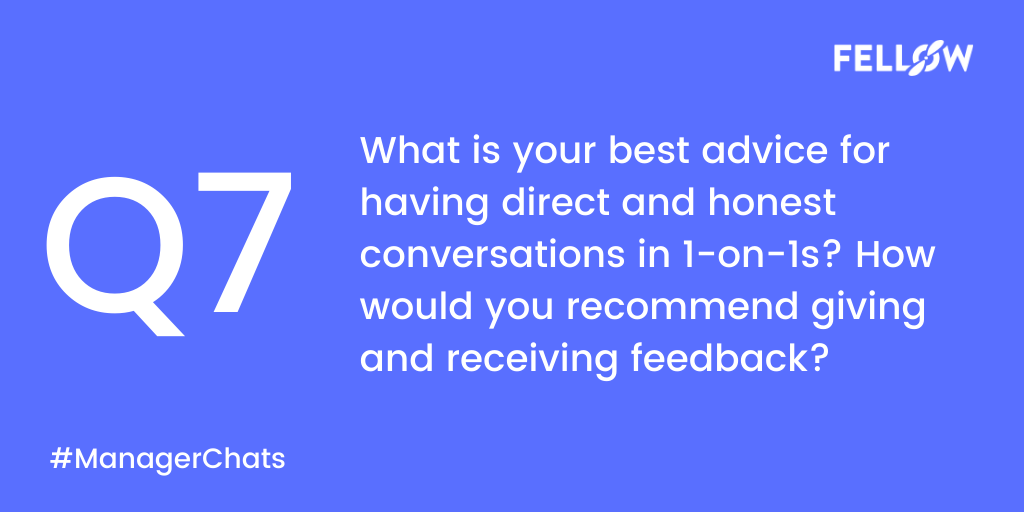 FELLOW

Q7

What is your best advice for having direct and honest conversations in 1-on-1s? How would you recommend giving and receiving feedback?

#ManagerChats